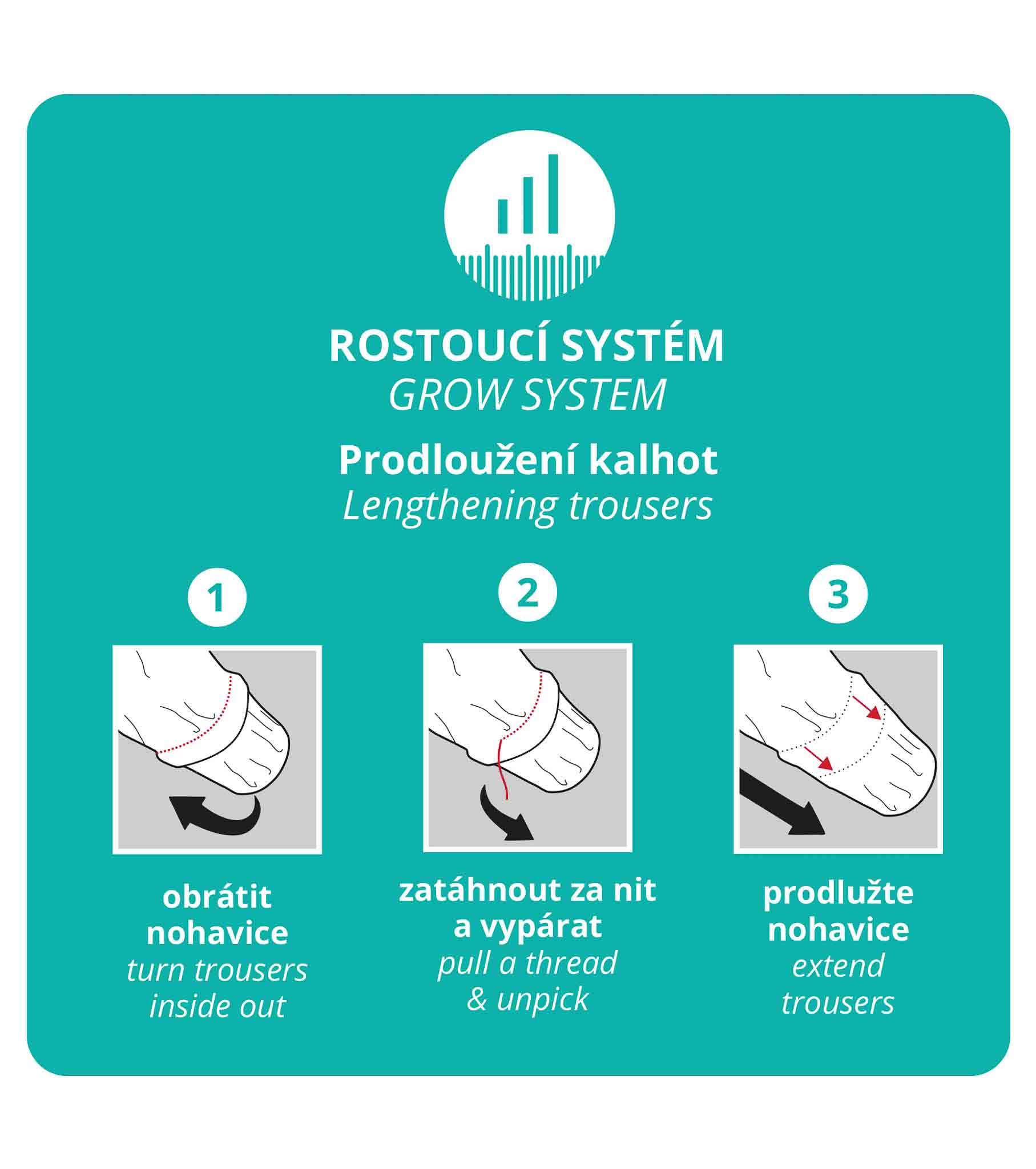 ROSTOUCÍ SYSTÉM
GROW SYSTEM

Prodloužení kalhot
Lengthening trousers

1

obrátit nohavice
turn trousers inside out

2

zatáhnout za nit a vypárat
pull a thread & unpick

3

prodlužte nohavice
extend trousers